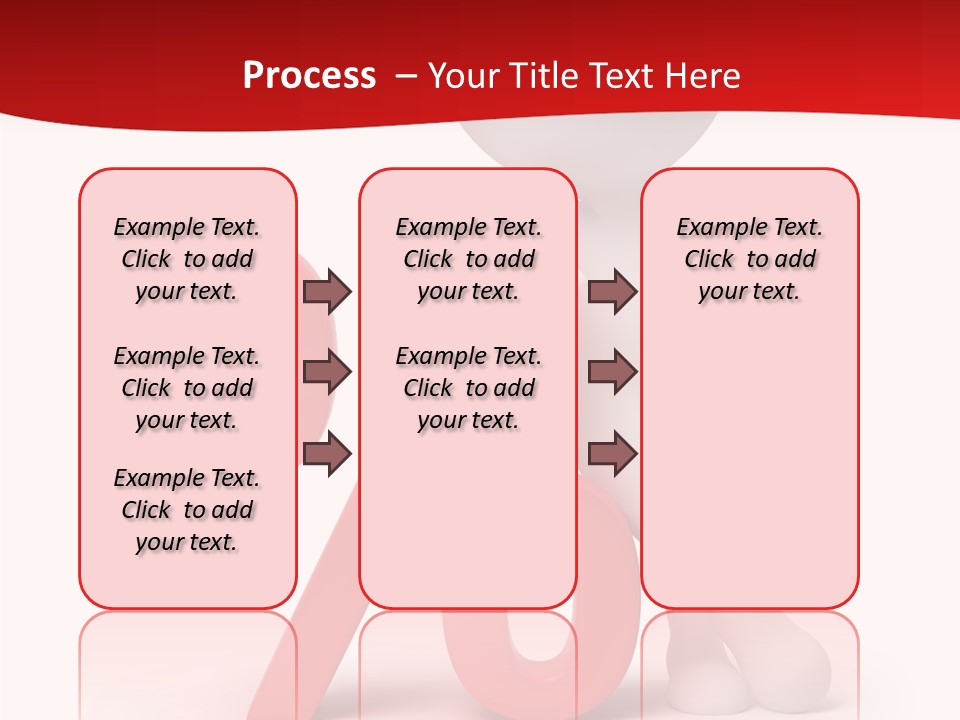 Process – Your Title Text Here

Example Text. Click to add your text.

Example Text. Click to add your text.

Example Text. Click to add your text.

Example Text. Click to add your text.

Example Text. Click to add your text.

Example Text. Click to add your text.